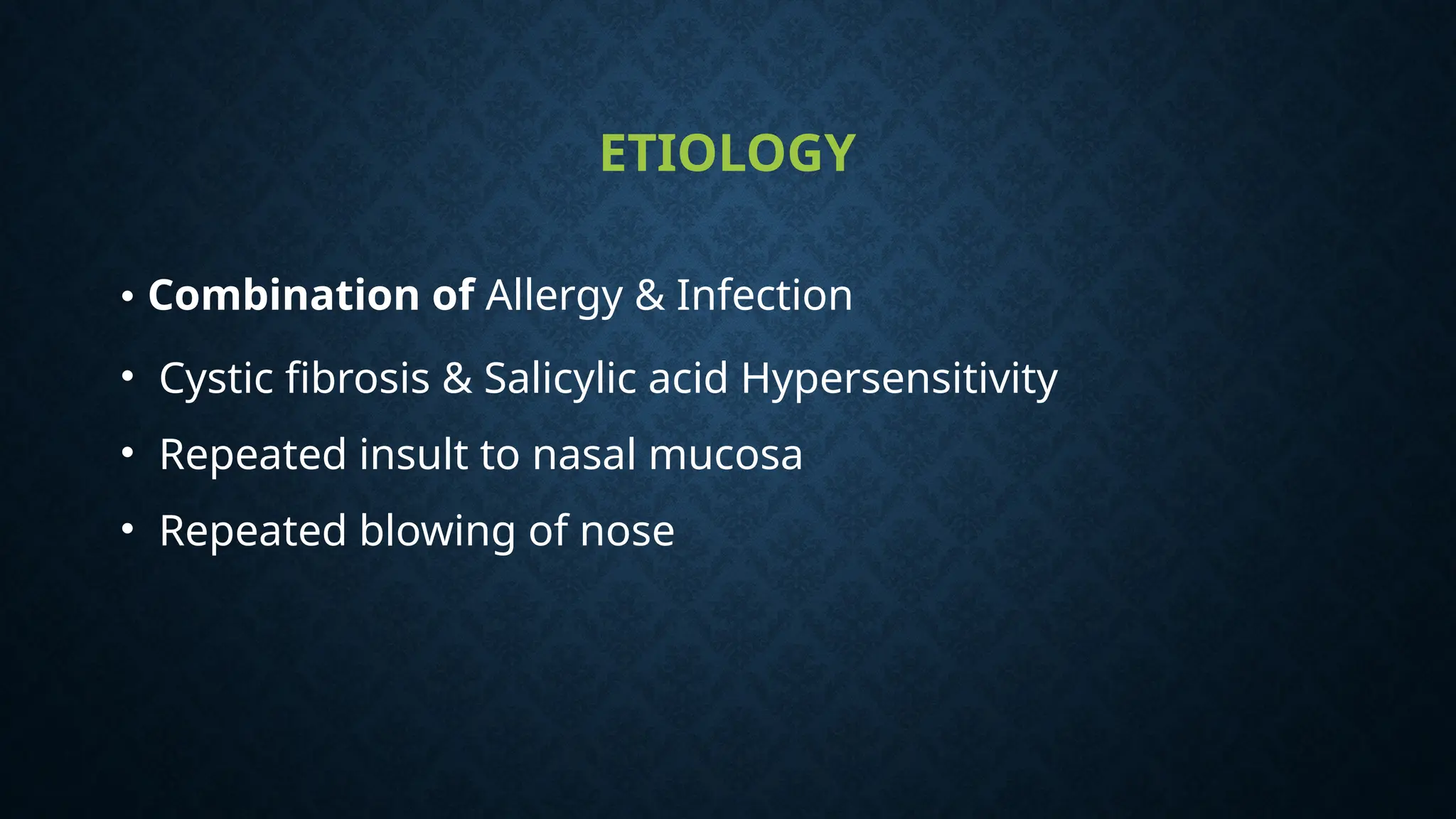 ETIOLOGY

• Combination of Allergy & Infection

• Cystic fibrosis & Salicylic acid Hypersensitivity

• Repeated insult to nasal mucosa

• Repeated blowing of nose